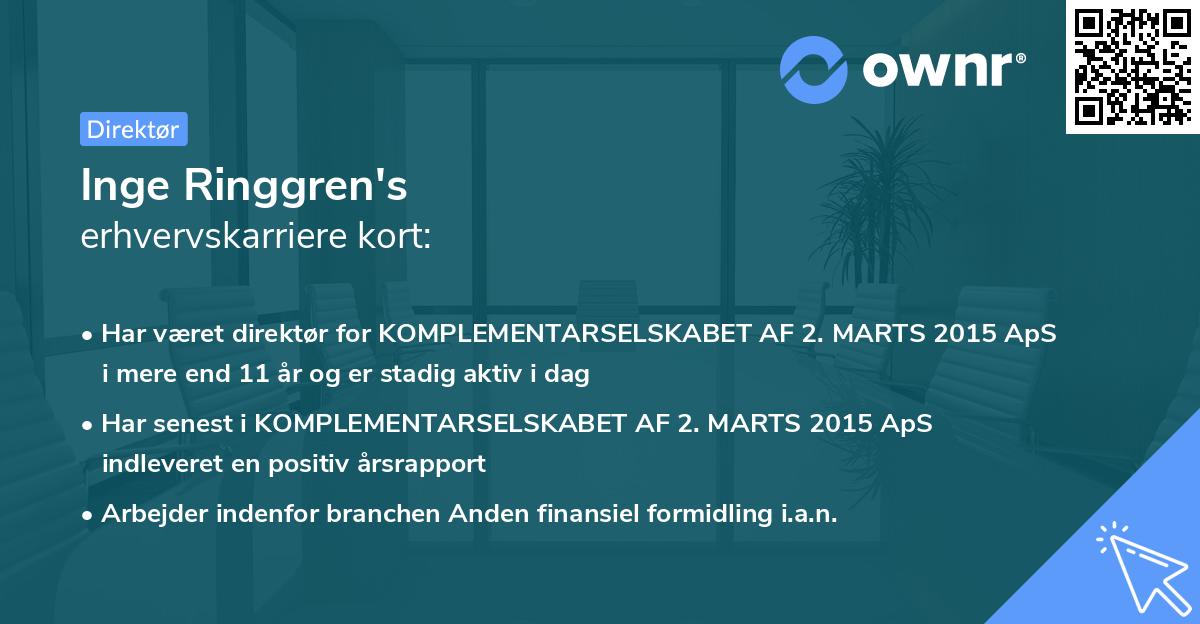 ownr®

Direktør

Inge Ringgren's
erhvervskarriere kort:

• Har været direktør for KOMPLEMENTARSELSKABET AF 2. MARTS 2015 ApS i mere end 11 år og er stadig aktiv i dag

• Har senest i KOMPLEMENTARSELSKABET AF 2. MARTS 2015 ApS indleveret en positiv årsrapport

• Arbejder indenfor branchen Anden finansiel formidling i.a.n.